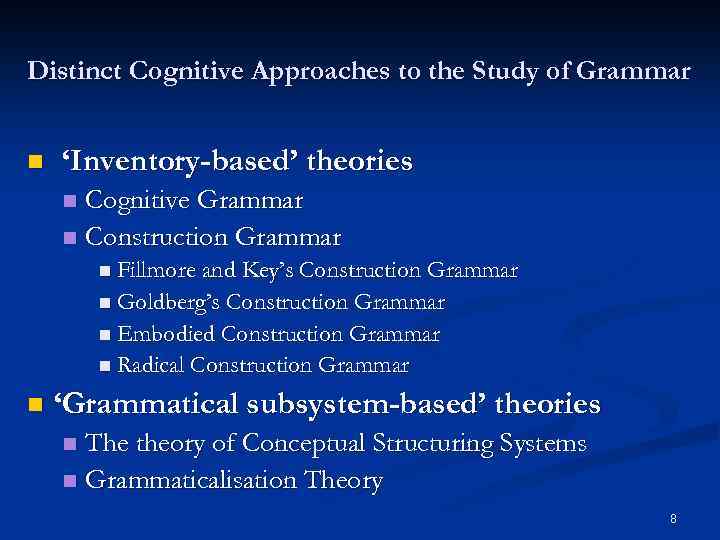 Distinct Cognitive Approaches to the Study of Grammar

‘Inventory-based’ theories
Cognitive Grammar
Construction Grammar
Fillmore and Key’s Construction Grammar
Goldberg’s Construction Grammar
Embodied Construction Grammar
Radical Construction Grammar

‘Grammatical subsystem-based’ theories
The theory of Conceptual Structuring Systems
Grammaticalisation Theory

8